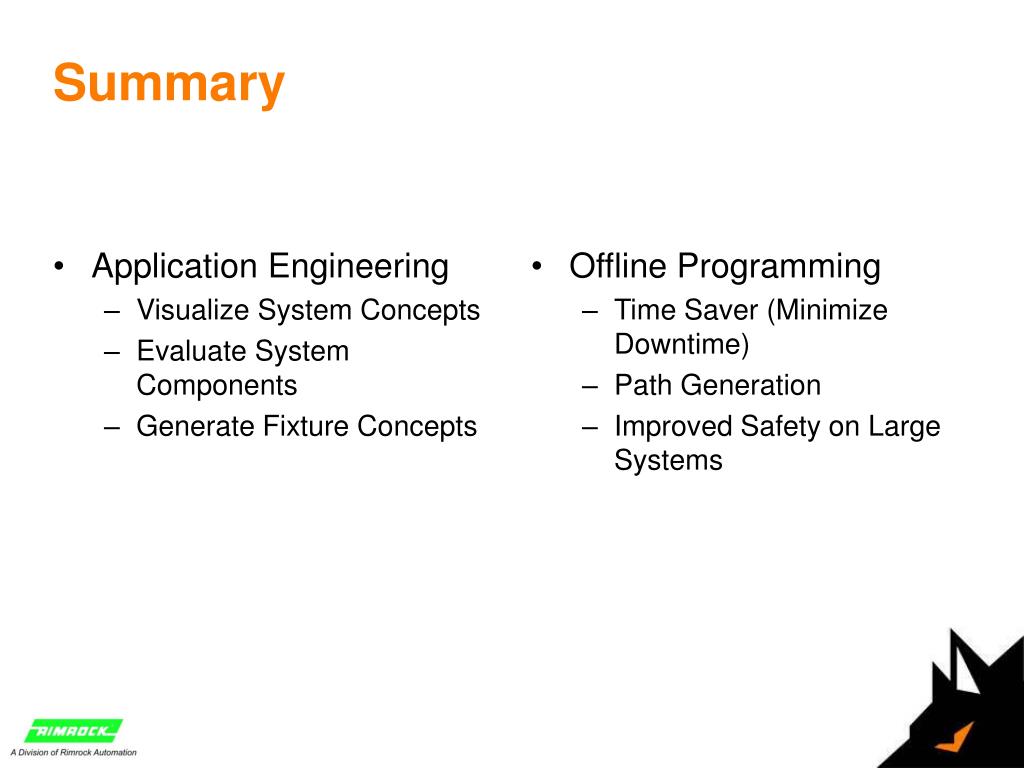 Summary

• Application Engineering
– Visualize System Concepts
– Evaluate System Components
– Generate Fixture Concepts

• Offline Programming
– Time Saver (Minimize Downtime)
– Path Generation
– Improved Safety on Large Systems

RIMROCK
A Division of Rimrock Automation